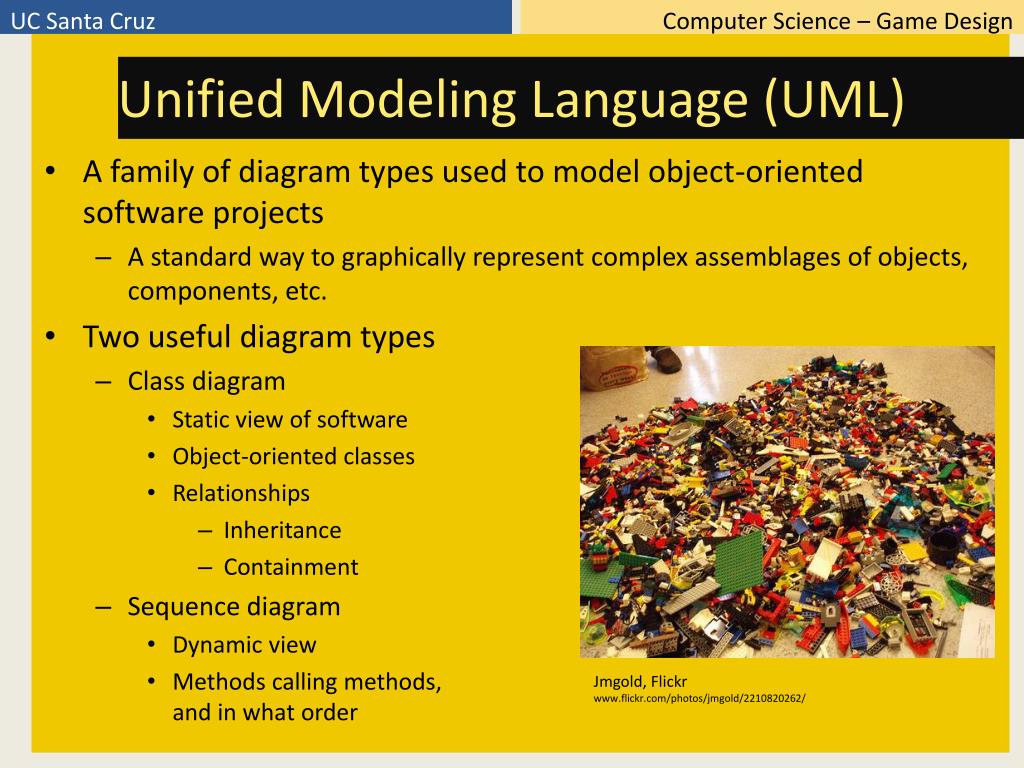 UC Santa Cruz

Computer Science – Game Design

Unified Modeling Language (UML)

• A family of diagram types used to model object-oriented software projects
  – A standard way to graphically represent complex assemblages of objects, components, etc.
• Two useful diagram types
  – Class diagram
    • Static view of software
    • Object-oriented classes
    • Relationships
      – Inheritance
      – Containment
  – Sequence diagram
    • Dynamic view
    • Methods calling methods, and in what order

Jmgold, Flickr
www.flickr.com/photos/jmgold/2210820262/